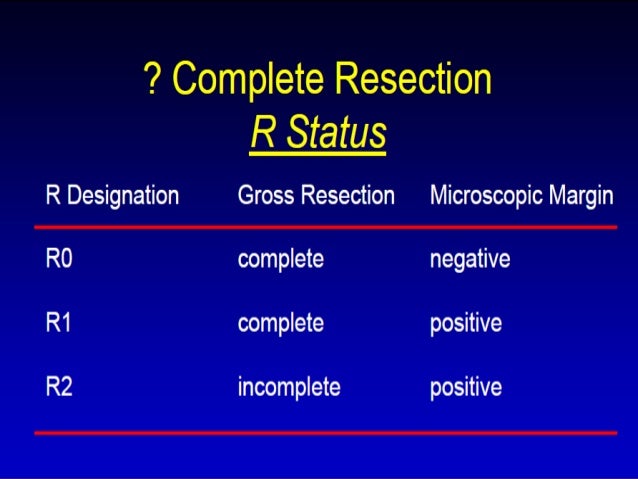 ? Complete Resection
R Status

| R Designation | Gross Resection | Microscopic Margin |
|---|---|---|
| R0 | complete | negative |
| R1 | complete | positive |
| R2 | incomplete | positive |